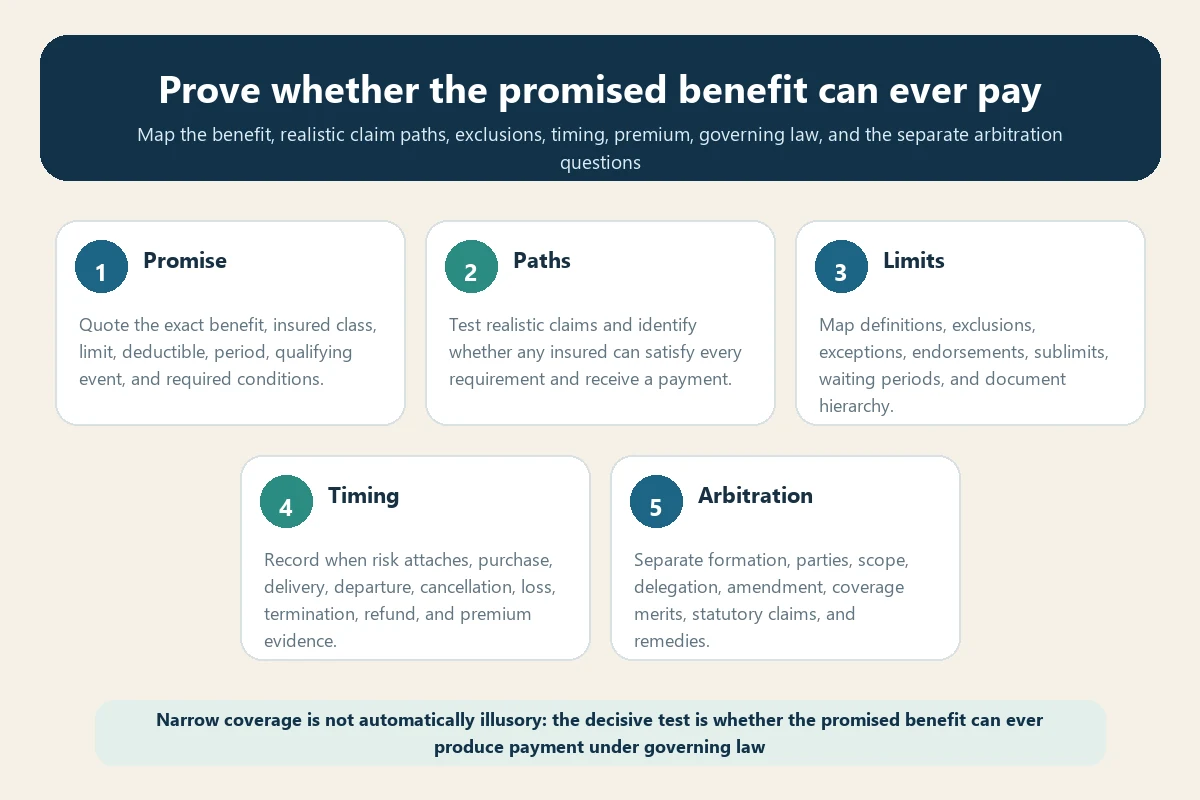 Prove whether the promised benefit can ever pay

Map the benefit, realistic claim paths, exclusions, timing, premium, governing law, and the separate arbitration questions

1 Promise

Quote the exact benefit, insured class, limit, deductible, period, qualifying event, and required conditions.

2 Paths

Test realistic claims and identify whether any insured can satisfy every requirement and receive a payment.

3 Limits

Map definitions, exclusions, exceptions, endorsements, sublimits, waiting periods, and document hierarchy.

4 Timing

Record when risk attaches, purchase, delivery, departure, cancellation, loss, termination, refund, and premium evidence.

5 Arbitration

Separate formation, parties, scope, delegation, amendment, coverage merits, statutory claims, and remedies.

Narrow coverage is not automatically illusory: the decisive test is whether the promised benefit can ever produce payment under governing law